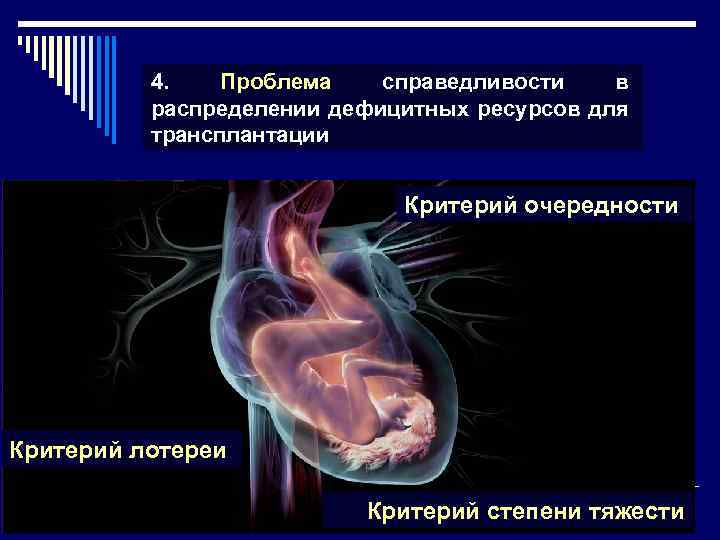 4. Проблема справедливости в распределении дефицитных ресурсов для трансплантации

Критерий очередности

Критерий лотереи

Критерий степени тяжести